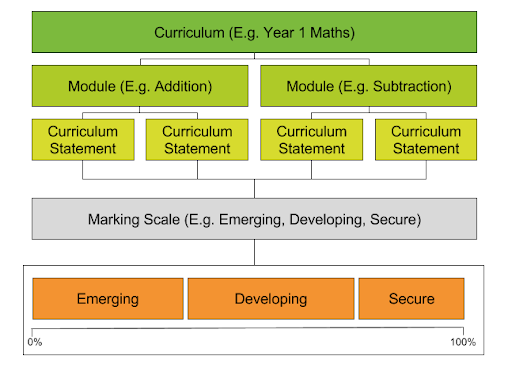 Curriculum (E.g. Year 1 Maths)

Module (E.g. Addition)

Module (E.g. Subtraction)

Curriculum Statement

Curriculum Statement

Curriculum Statement

Curriculum Statement

Marking Scale (E.g. Emerging, Developing, Secure)

Emerging

Developing

Secure

0%

100%